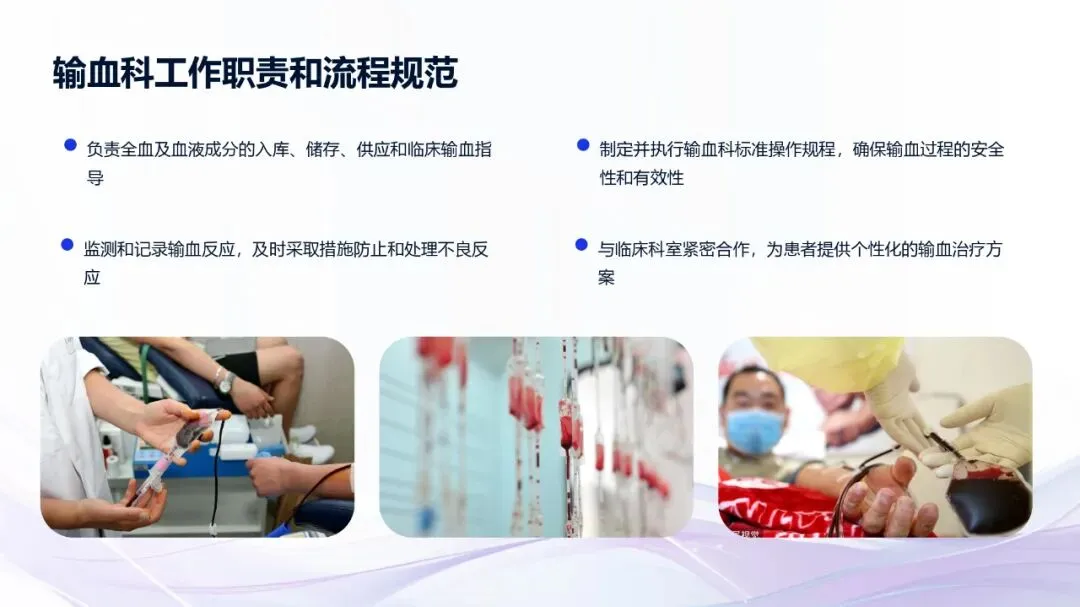 输血科工作职责和流程规范

负责全血及血液成分的入库、储存、供应和临床输血指导

监测和记录输血反应，及时采取措施防止和处理不良反应

制定并执行输血科标准操作规程，确保输血过程的安全性和有效性

与临床科室紧密合作，为患者提供个性化的输血治疗方案